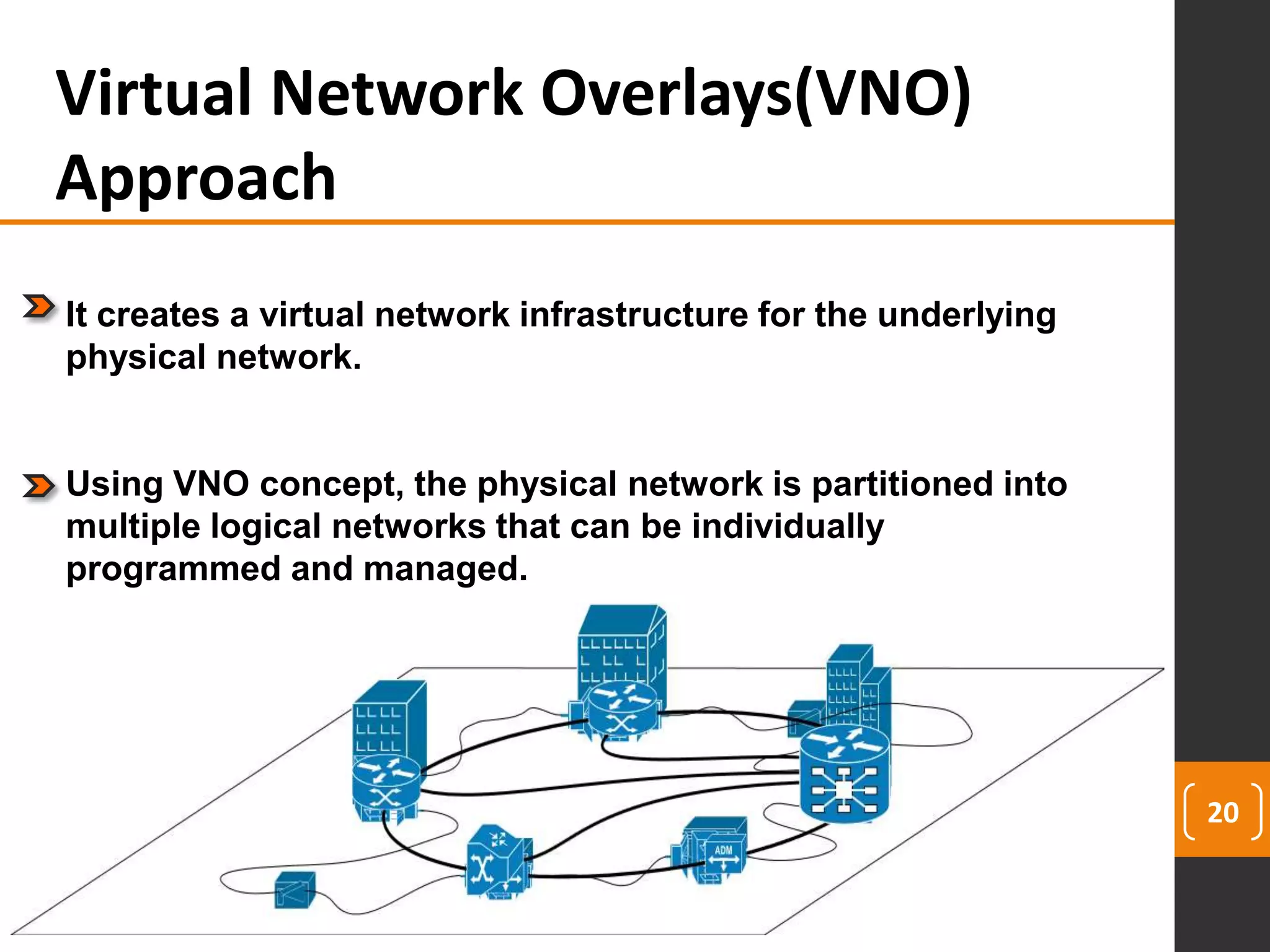 Virtual Network Overlays(VNO) Approach

It creates a virtual network infrastructure for the underlying physical network.

Using VNO concept, the physical network is partitioned into multiple logical networks that can be individually programmed and managed.

ADM

20